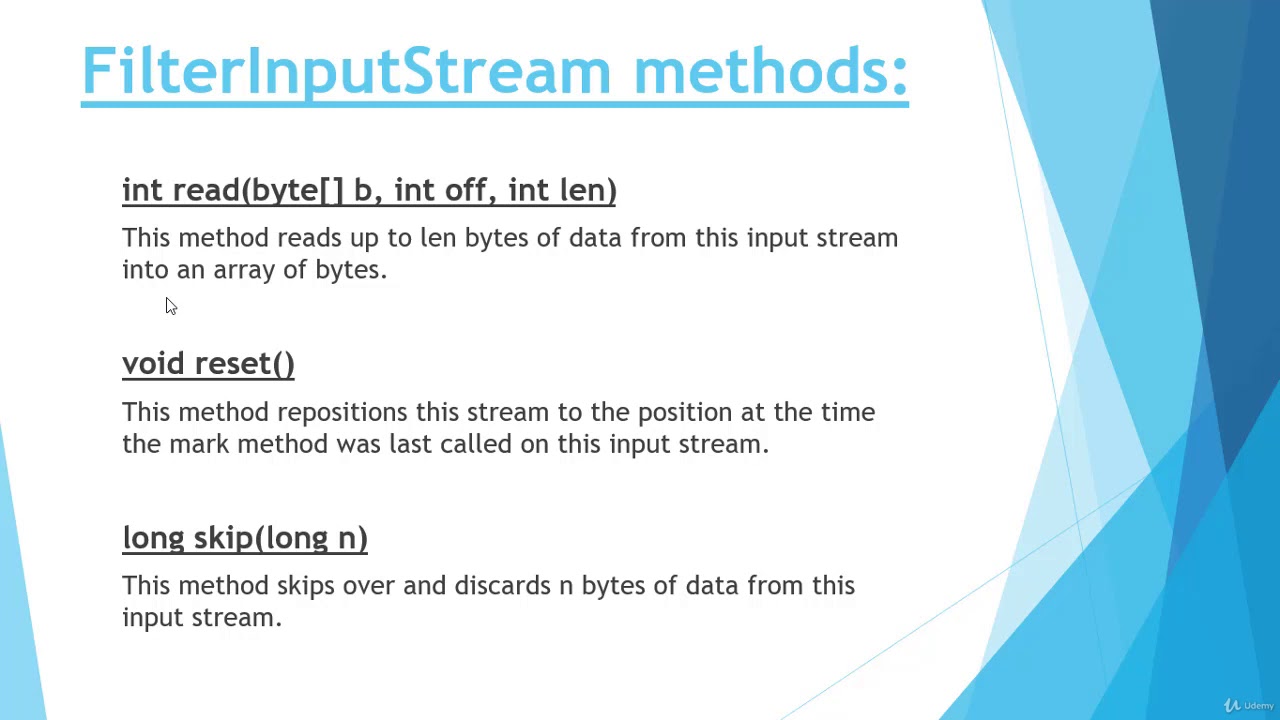 FilterInputStream methods:

int read(byte[] b, int off, int len)

This method reads up to len bytes of data from this input stream into an array of bytes.

void reset()

This method repositions this stream to the position at the time the mark method was last called on this input stream.

long skip(long n)

This method skips over and discards n bytes of data from this input stream.

Udemy